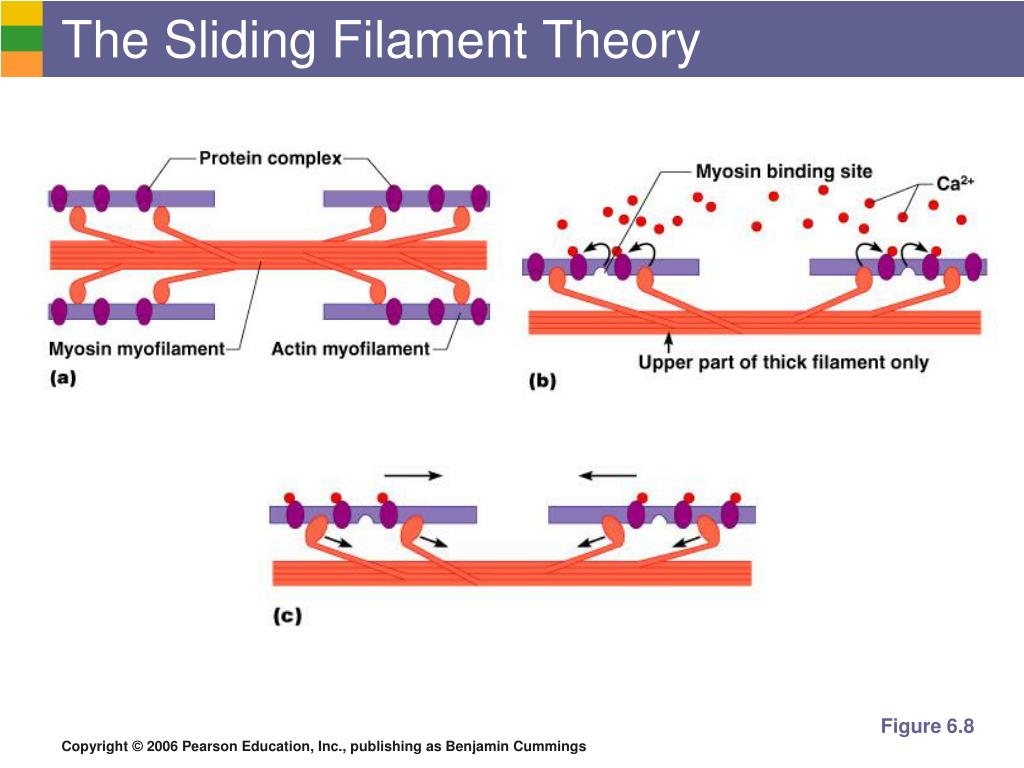 The Sliding Filament Theory

Protein complex

Myosin myofilament

Actin myofilament

(a)

Myosin binding site

$Ca^{2+}$

Upper part of thick filament only

(b)

(c)

Figure 6.8

Copyright © 2006 Pearson Education, Inc., publishing as Benjamin Cummings